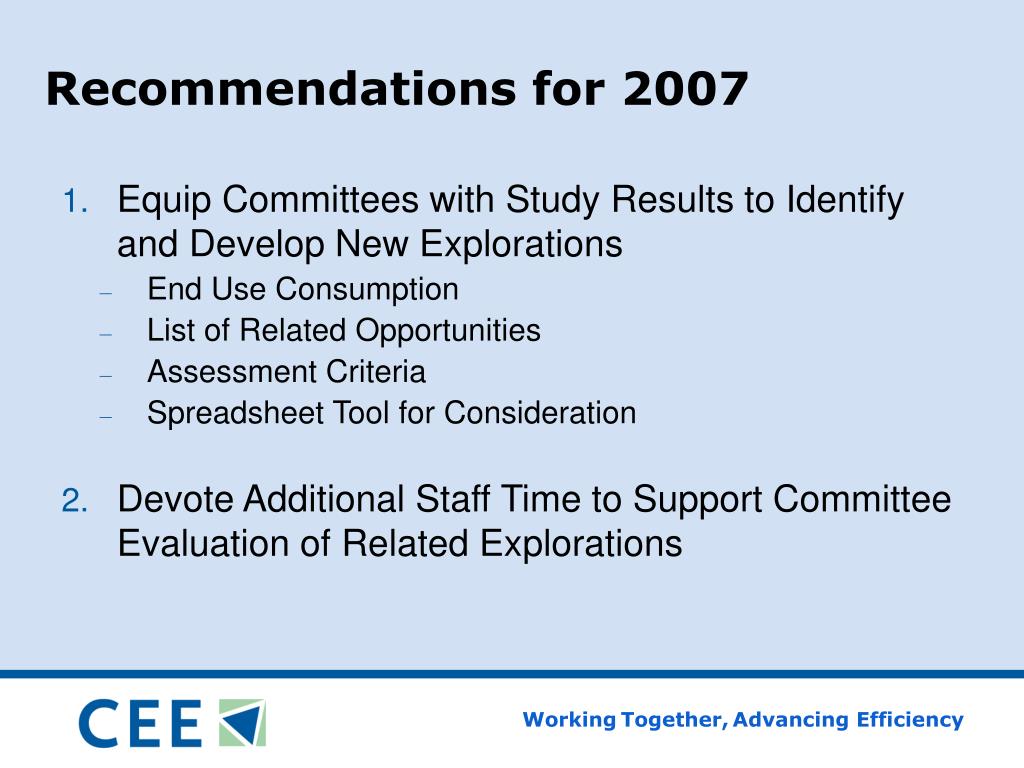 Recommendations for 2007

1. Equip Committees with Study Results to Identify and Develop New Explorations
– End Use Consumption
– List of Related Opportunities
– Assessment Criteria
– Spreadsheet Tool for Consideration

2. Devote Additional Staff Time to Support Committee Evaluation of Related Explorations

CEE

Working Together, Advancing Efficiency